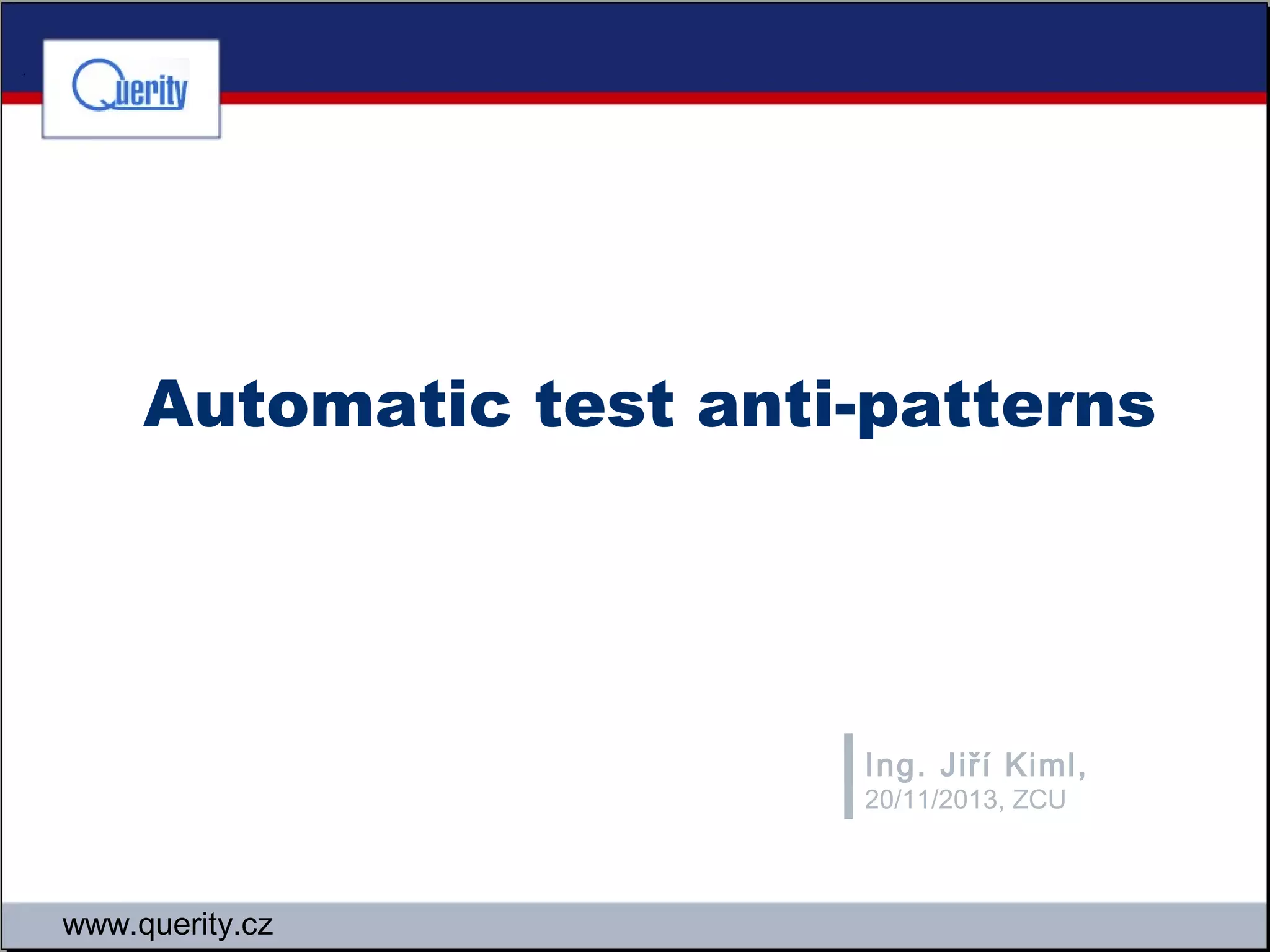 Querity

Automatic test anti-patterns

Ing. Jiří Kiml,
20/11/2013, ZCU

www.querity.cz